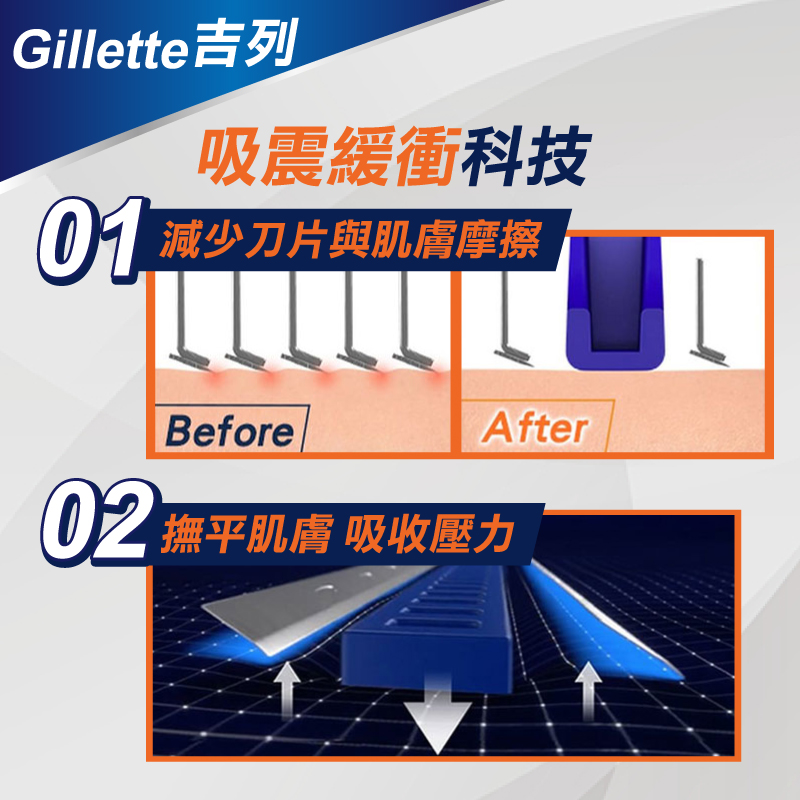 Gillette吉列

吸震緩衝科技

01 減少刀片與肌膚摩擦

Before

After

02 撫平肌膚 吸收壓力